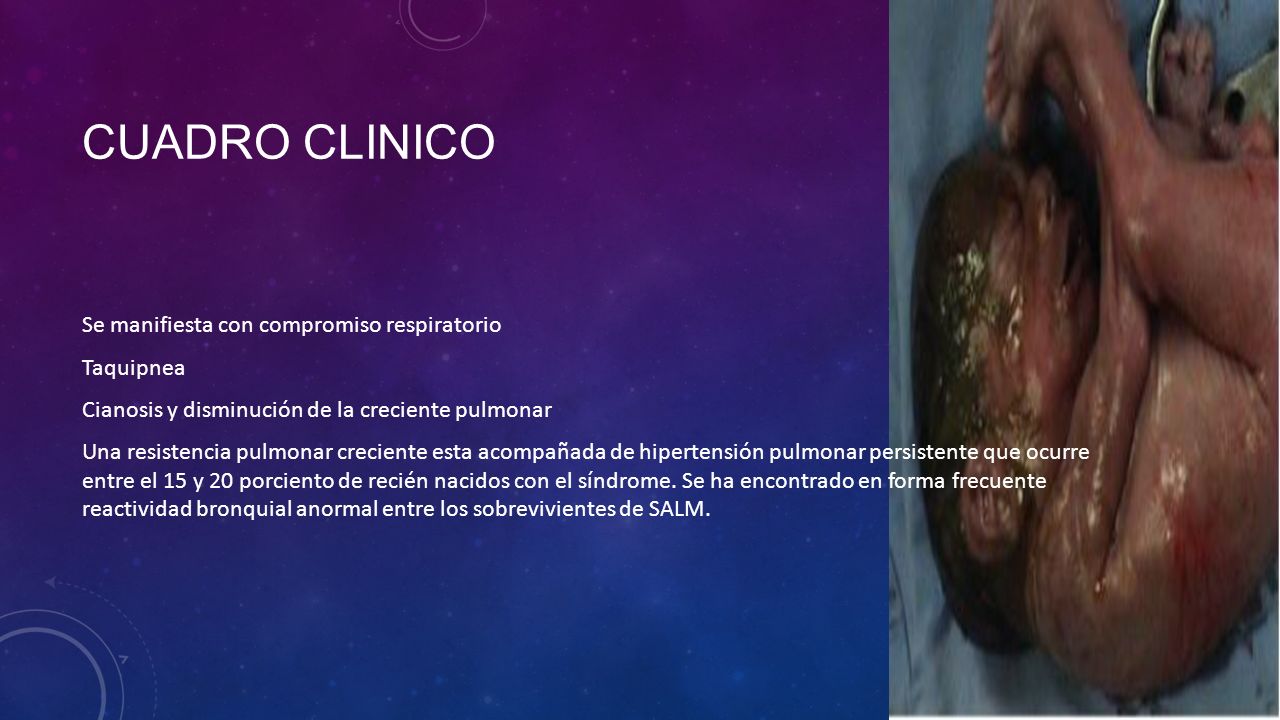 CUADRO CLINICO

Se manifiesta con compromiso respiratorio

Taquipnea

Cianosis y disminución de la creciente pulmonar

Una resistencia pulmonar creciente esta acompañada de hipertensión pulmonar persistente que ocurre entre el 15 y 20 porciento de recién nacidos con el síndrome. Se ha encontrado en forma frecuente reactividad bronquial anormal entre los sobrevivientes de SALM.